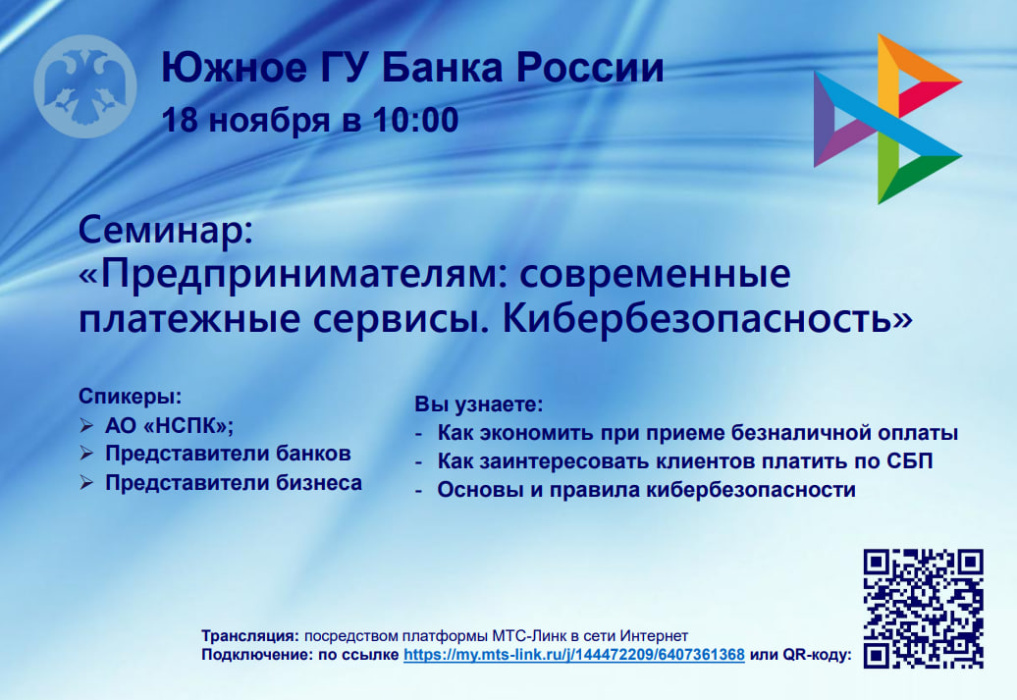 Южное ГУ Банка России
18 ноября в 10:00

Семинар:
«Предпринимателям: современные платежные сервисы. Кибербезопасность»

Спикеры:
➢ АО «НСПК»;
➢ Представители банков
➢ Представители бизнеса

Вы узнаете:
- Как экономить при приеме безналичной оплаты
- Как заинтересовать клиентов платить по СБП
- Основы и правила кибербезопасности

Трансляция: посредством платформы МТС-Линк в сети Интернет
Подключение: по ссылке https://my.mts-link.ru/j/144472209/6407361368 или QR-коду: